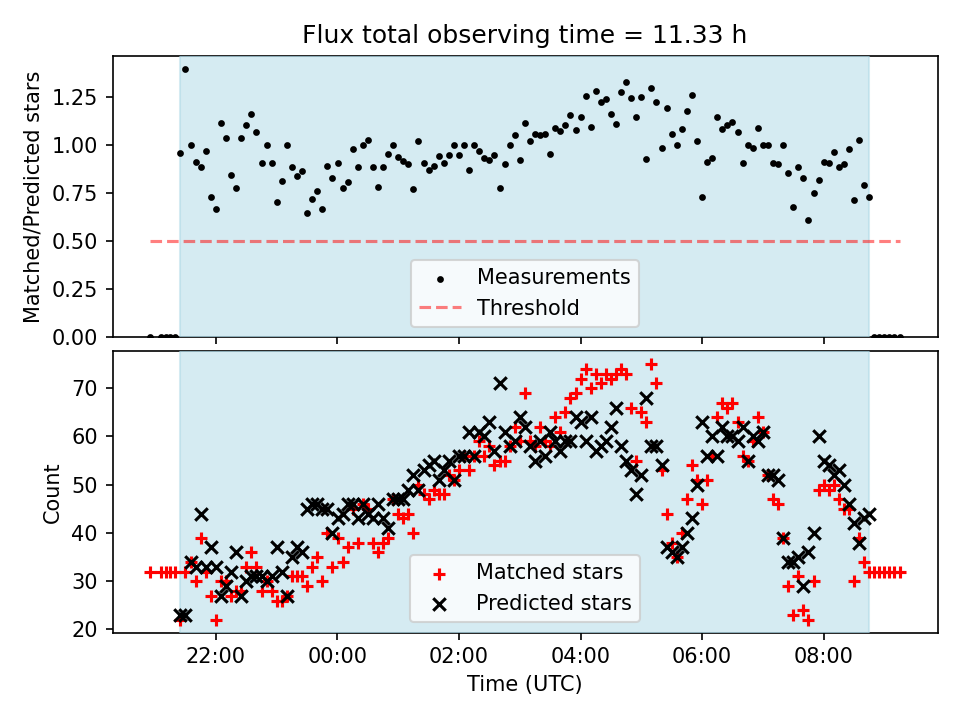 Flux total observing time = 11.33 h

Matched/Predicted stars

1.25
1.00
0.75
0.50
0.25
0.00

Measurements
Threshold

Count

70
60
50
40
30
20

Matched stars
Predicted stars

22:00
00:00
02:00
04:00
06:00
08:00

Time (UTC)